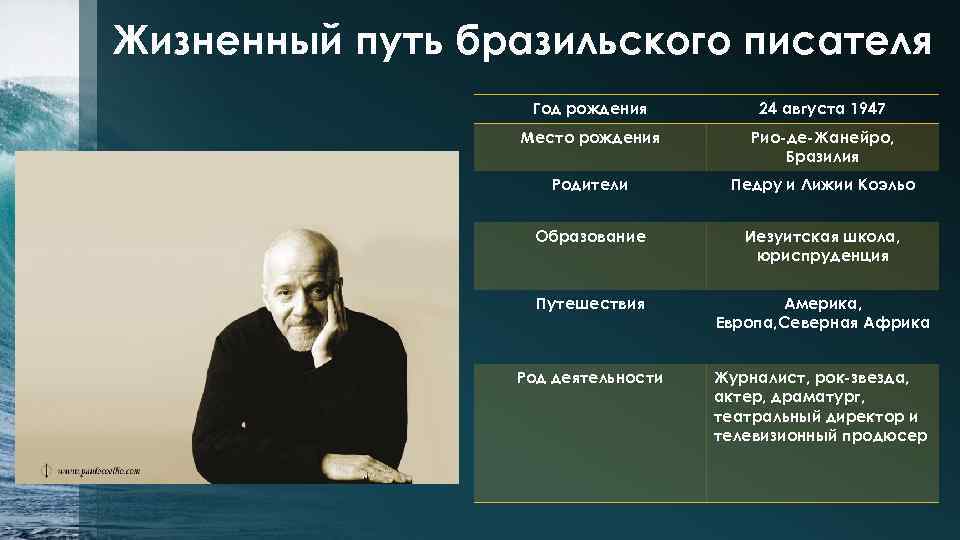 Жизненный путь бразильского писателя

| Год рождения | 24 августа 1947 |
|---|---|
| Место рождения | Рио-де-Жанейро, Бразилия |
| Родители | Педру и Лижии Коэльо |
| Образование | Иезуитская школа, юриспруденция |
| Путешествия | Америка, Европа,Северная Африка |
| Род деятельности | Журналист, рок-звезда, актер, драматург, театральный директор и телевизионный продюсер |

www.paulocoelho.com